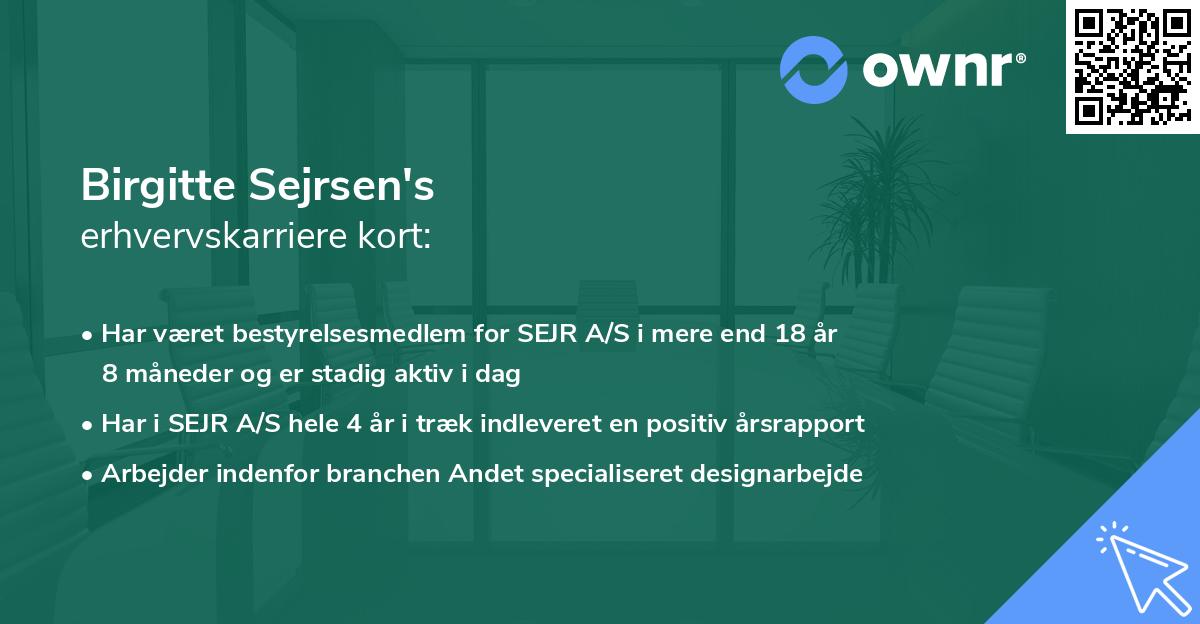 ownr®

Birgitte Sejrsen's
erhvervskarriere kort:

• Har været bestyrelsesmedlem for SEJR A/S i mere end 18 år 8 måneder og er stadig aktiv i dag
• Har i SEJR A/S hele 4 år i træk indleveret en positiv årsrapport
• Arbejder indenfor branchen Andet specialiseret designarbejde